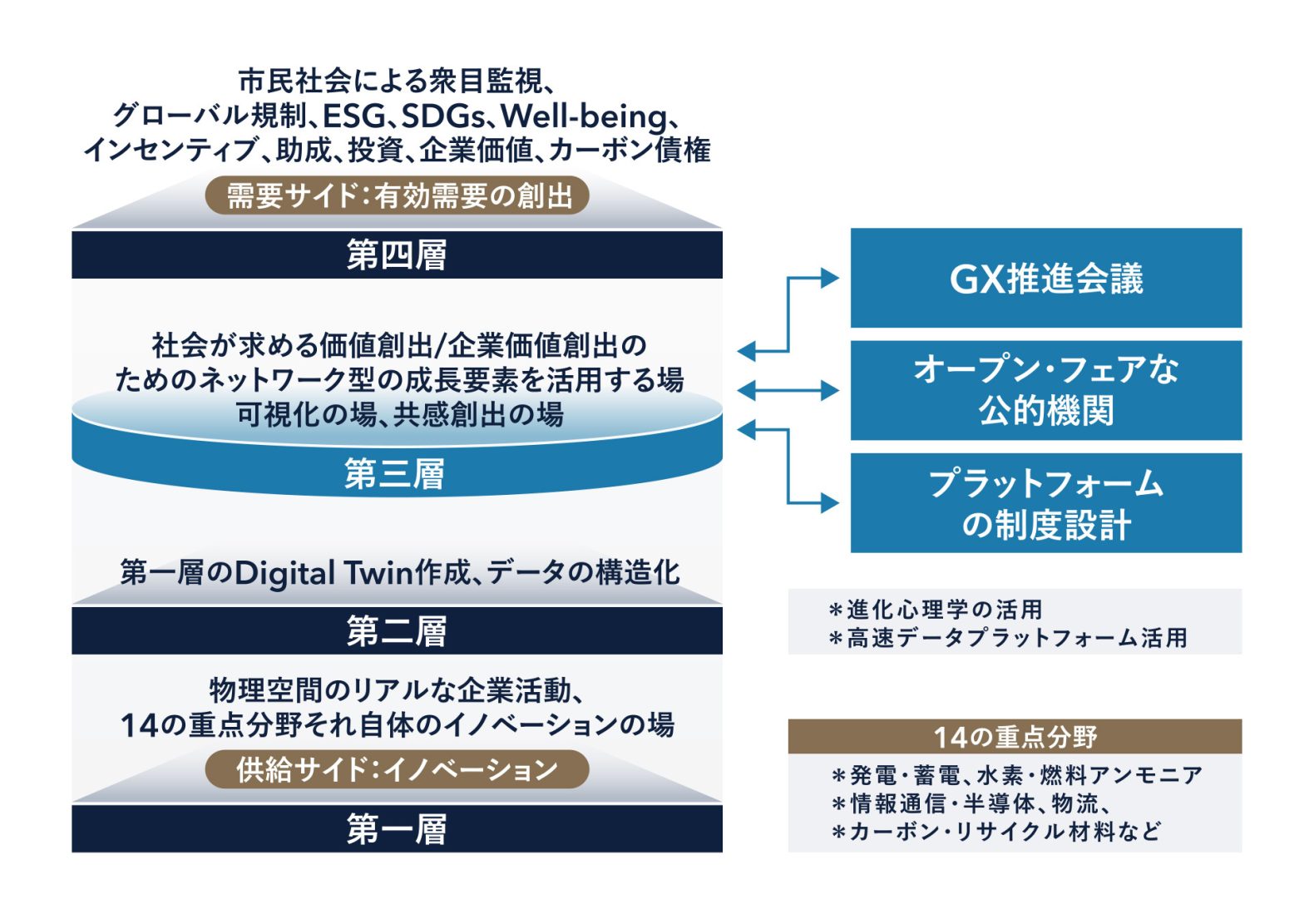 市民社会による衆目監視、
グローバル規制、ESG、SDGs、Well-being、
インセンティブ、助成、投資、企業価値、カーボン債権

需要サイド:有効需要の創出

第四層

社会が求める価値創出/企業価値創出の
ためのネットワーク型の成長要素を活用する場
可視化の場、共感創出の場

第三層

第一層のDigital Twin作成、データの構造化

第二層

物理空間のリアルな企業活動、
14の重点分野それ自体のイノベーションの場

供給サイド:イノベーション

第一層

GX推進会議

オープン・フェアな
公的機関

プラットフォーム
の制度設計

＊進化心理学の活用
＊高速データプラットフォーム活用

14の重点分野

＊発電・蓄電、水素・燃料アンモニア
＊情報通信・半導体、物流、
＊カーボン・リサイクル材料など